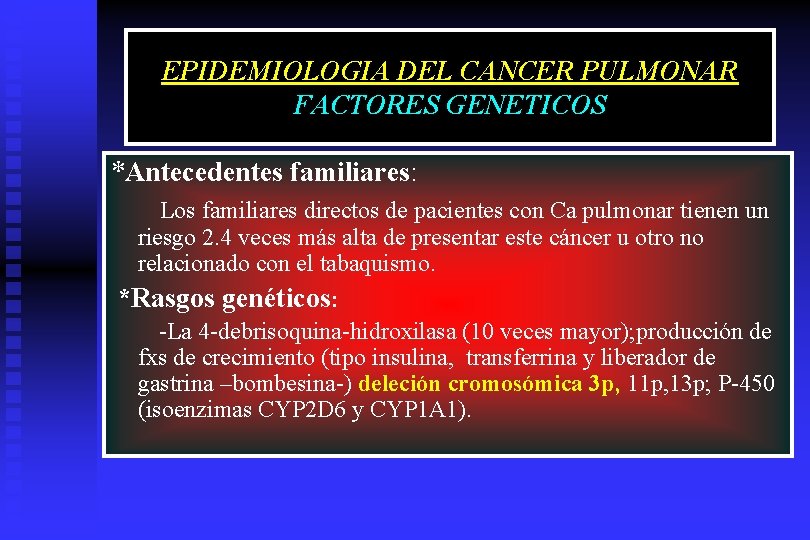 EPIDEMIOLOGIA DEL CANCER PULMONAR
FACTORES GENETICOS

*Antecedentes familiares:

Los familiares directos de pacientes con Ca pulmonar tienen un riesgo 2.4 veces más alta de presentar este cáncer u otro no relacionado con el tabaquismo.

*Rasgos genéticos:

-La 4-debrisoquina-hidroxilasa (10 veces mayor);producción de fxs de crecimiento (tipo insulina, transferrina y liberador de gastrina –bombesina-) deleción cromosómica 3p, 11p,13p; P-450 (isoenzimas CYP2D6 y CYP1A1).